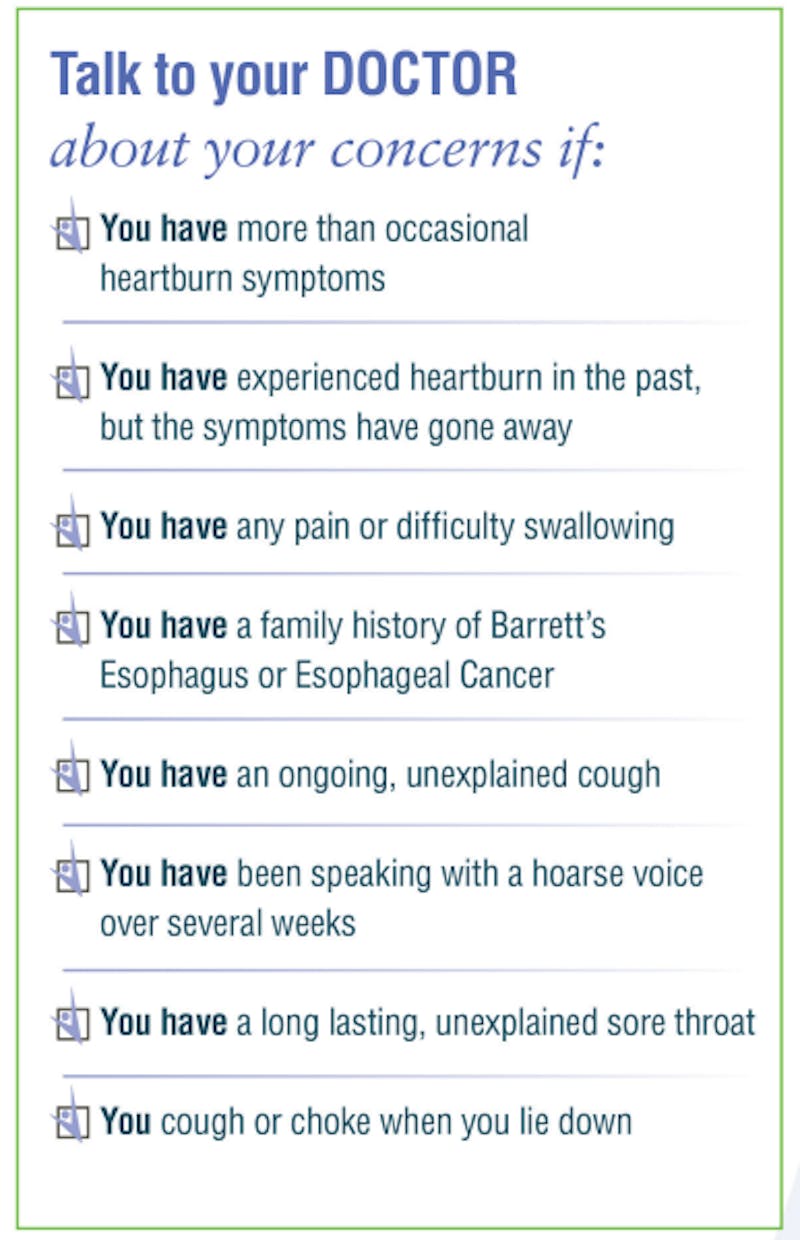 Talk to your DOCTOR
about your concerns if:

You have more than occasional heartburn symptoms

You have experienced heartburn in the past, but the symptoms have gone away

You have any pain or difficulty swallowing

You have a family history of Barrett's Esophagus or Esophageal Cancer

You have an ongoing, unexplained cough

You have been speaking with a hoarse voice over several weeks

You have a long lasting, unexplained sore throat

You cough or choke when you lie down